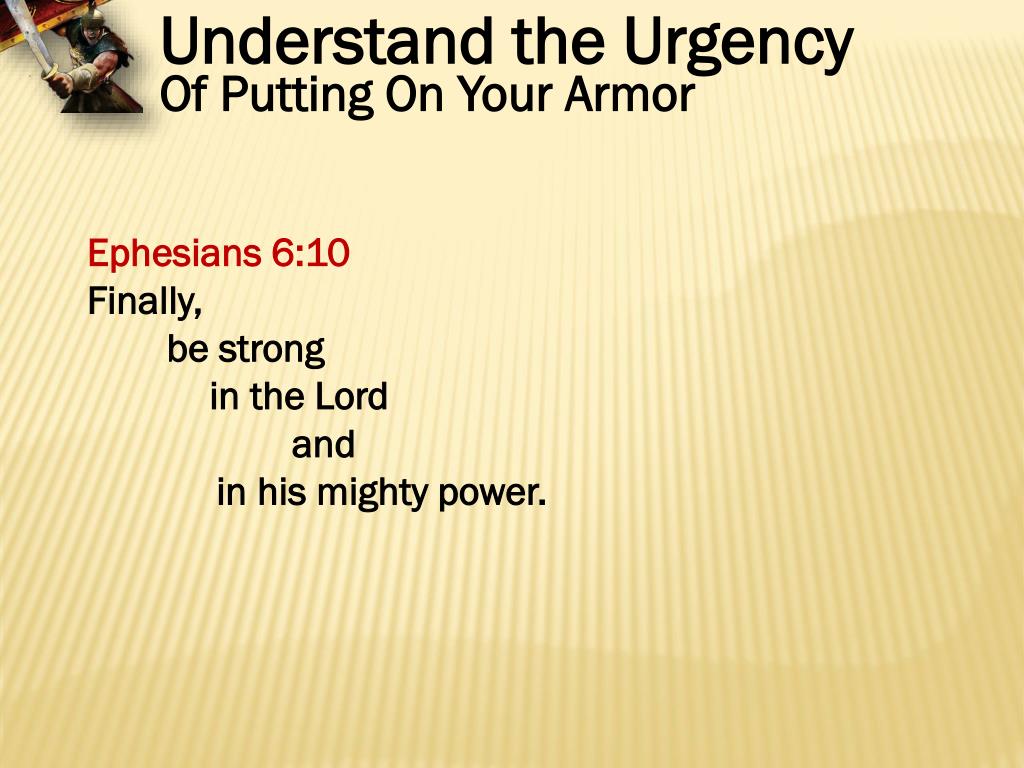 Understand the Urgency
Of Putting On Your Armor

Ephesians 6:10
Finally,
be strong
in the Lord
and
in his mighty power.